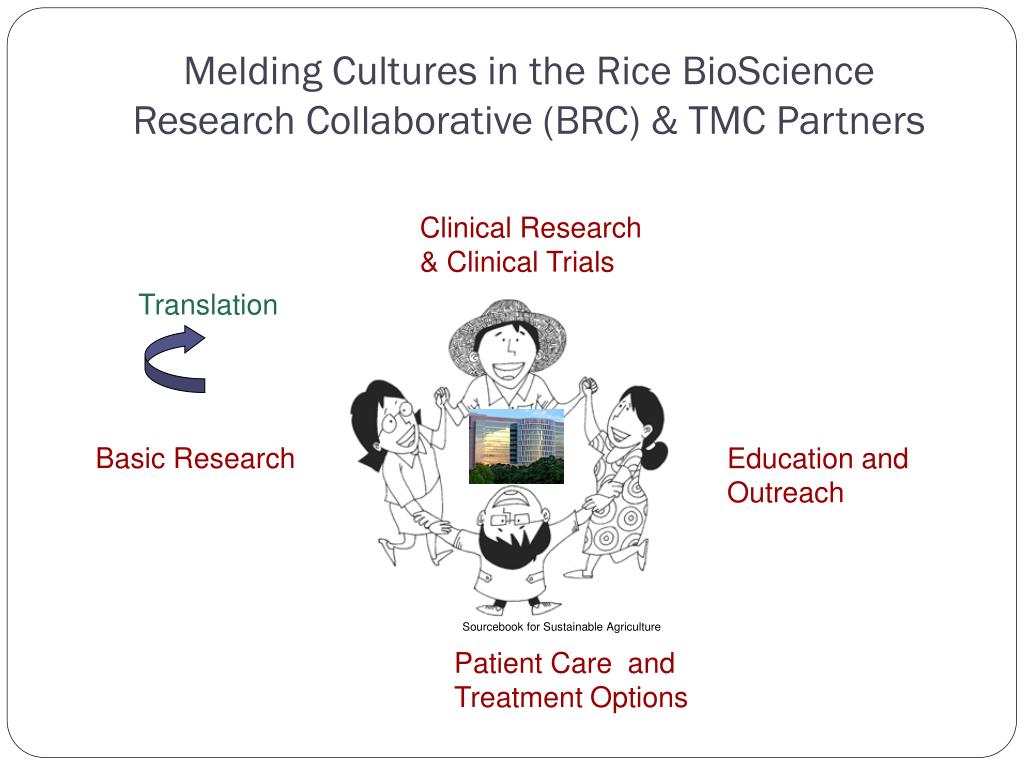 Melding Cultures in the Rice BioScience Research Collaborative (BRC) & TMC Partners

Clinical Research & Clinical Trials

Translation

Basic Research

Education and Outreach

Sourcebook for Sustainable Agriculture

Patient Care and Treatment Options